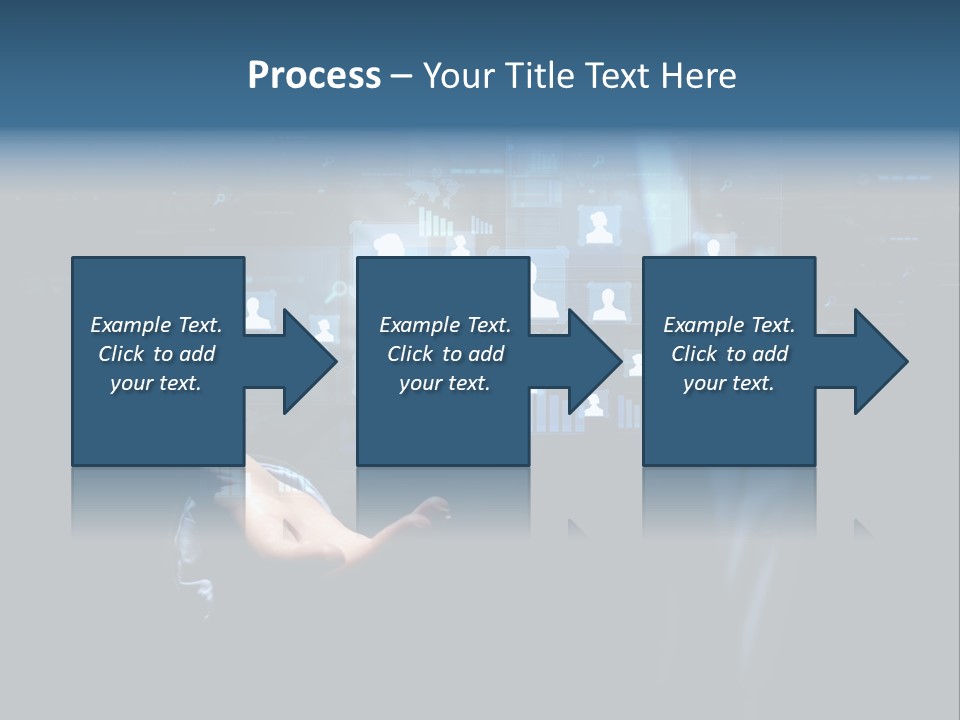 Process – Your Title Text Here

Example Text. Click to add your text.

Example Text. Click to add your text.

Example Text. Click to add your text.